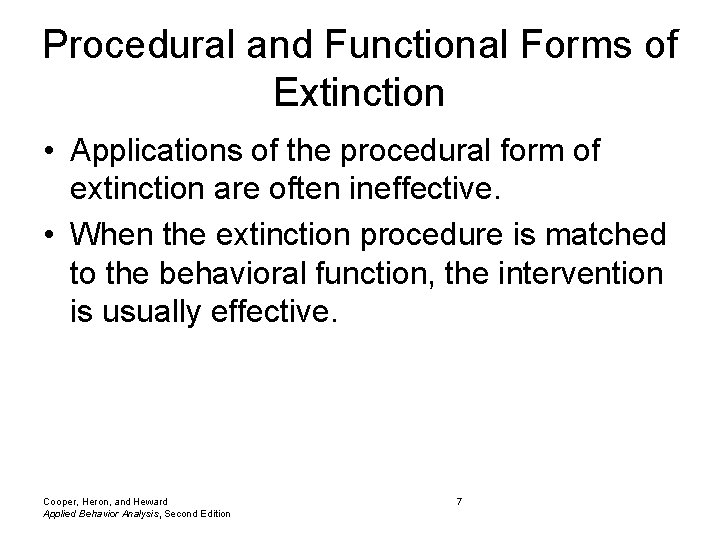 Procedural and Functional Forms of Extinction

• Applications of the procedural form of extinction are often ineffective.

• When the extinction procedure is matched to the behavioral function, the intervention is usually effective.

Cooper, Heron, and Heward
Applied Behavior Analysis, Second Edition

7